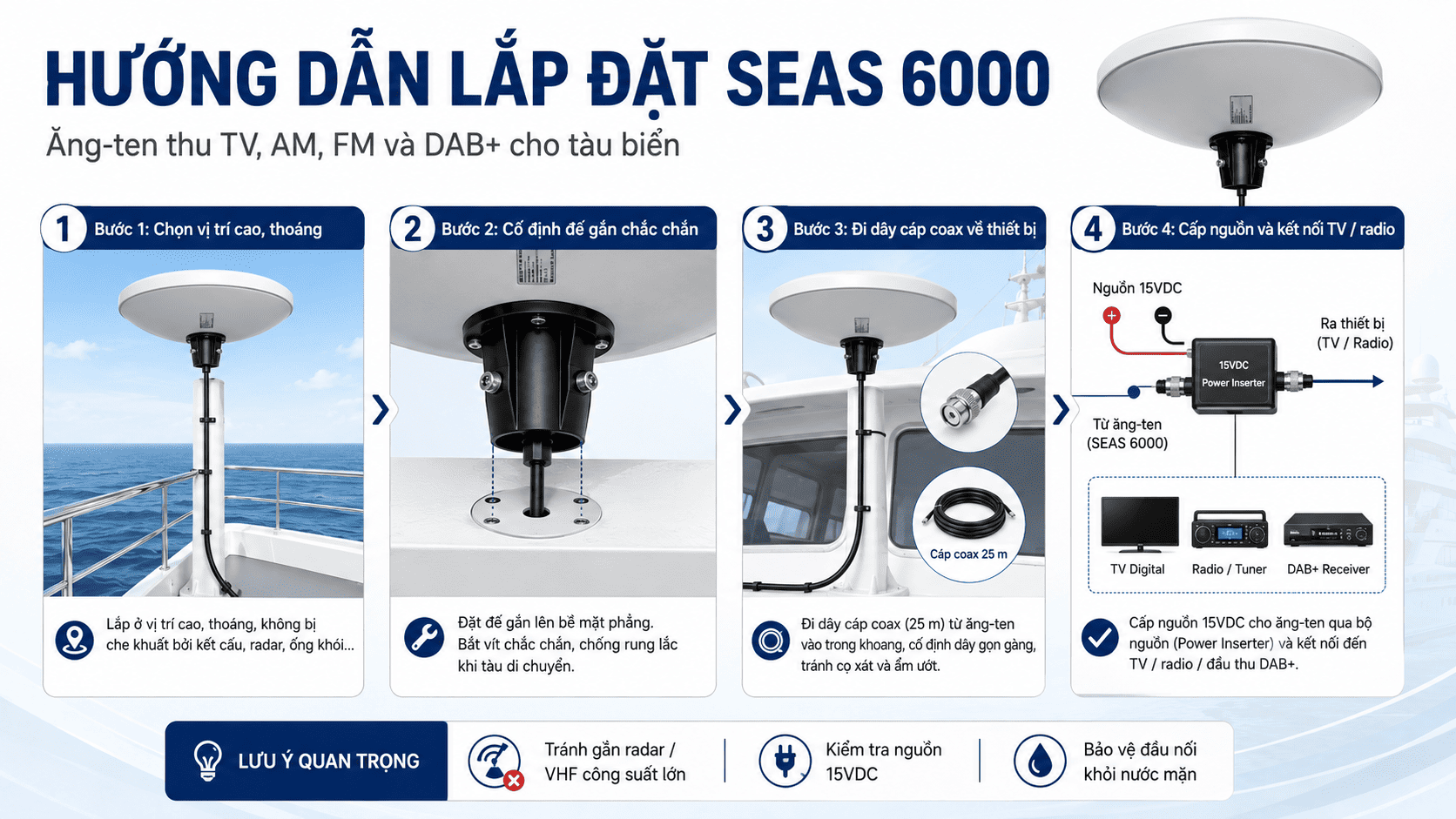 HƯỚNG DẪN LẮP ĐẶT SEAS 6000

Ăng-ten thu TV, AM, FM và DAB+ cho tàu biển

1 Bước 1: Chọn vị trí cao, thoáng

Lắp ở vị trí cao, thoáng, không bị che khuất bởi kết cấu, radar, ống khói...

2 Bước 2: Cố định đế gắn chắc chắn

Đặt đế gắn lên bề mặt phẳng. Bắt vít chắc chắn, chống rung lắc khi tàu di chuyển.

3 Bước 3: Đi dây cáp coax về thiết bị

Cáp coax 25 m

Đi dây cáp coax (25 m) từ ăng-ten vào trong khoang, cố định dây gọn gàng, tránh cọ xát và ẩm ướt.

4 Bước 4: Cấp nguồn và kết nối TV / radio

Nguồn 15VDC

Ra thiết bị (TV / Radio)

15VDC Power Inserter

Từ ăng-ten (SEAS 6000)

TV Digital

Radio / Tuner

DAB+ Receiver

Cấp nguồn 15VDC cho ăng-ten qua bộ nguồn (Power Inserter) và kết nối đến TV / radio / đầu thu DAB+.

LƯU Ý QUAN TRỌNG

Tránh gần radar / VHF công suất lớn

Kiểm tra nguồn 15VDC

Bảo vệ đầu nối khỏi nước mặn